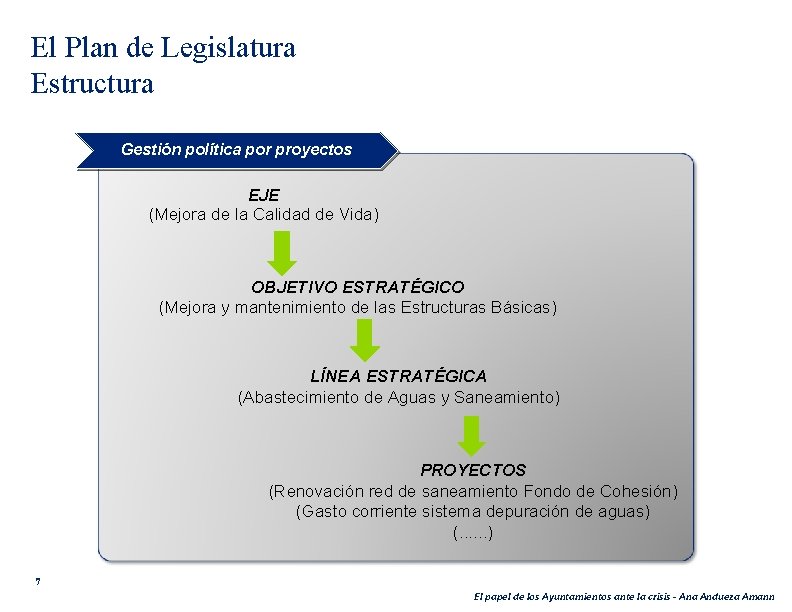 El Plan de Legislatura
Estructura

Gestión política por proyectos

EJE
(Mejora de la Calidad de Vida)

OBJETIVO ESTRATÉGICO
(Mejora y mantenimiento de las Estructuras Básicas)

LÍNEA ESTRATÉGICA
(Abastecimiento de Aguas y Saneamiento)

PROYECTOS
(Renovación red de saneamiento Fondo de Cohesión)
(Gasto corriente sistema depuración de aguas)
(......)

7

El papel de los Ayuntamientos ante la crisis - Ana Andueza Amann